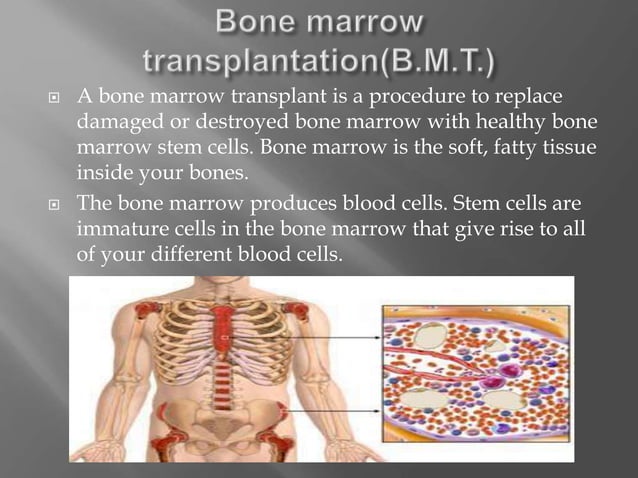 Bone marrow transplantation(B.M.T.)

A bone marrow transplant is a procedure to replace damaged or destroyed bone marrow with healthy bone marrow stem cells. Bone marrow is the soft, fatty tissue inside your bones.

The bone marrow produces blood cells. Stem cells are immature cells in the bone marrow that give rise to all of your different blood cells.